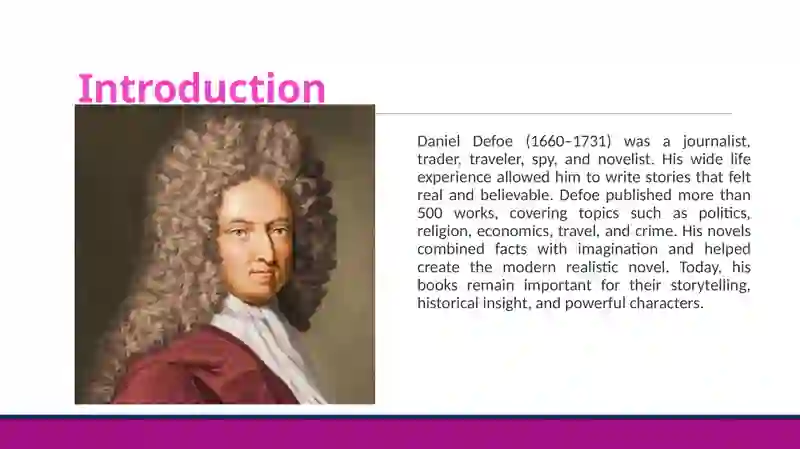 Introduction

Daniel Defoe (1660–1731) was a journalist, trader, traveler, spy, and novelist. His wide life experience allowed him to write stories that felt real and believable. Defoe published more than 500 works, covering topics such as politics, religion, economics, travel, and crime. His novels combined facts with imagination and helped create the modern realistic novel. Today, his books remain important for their storytelling, historical insight, and powerful characters.